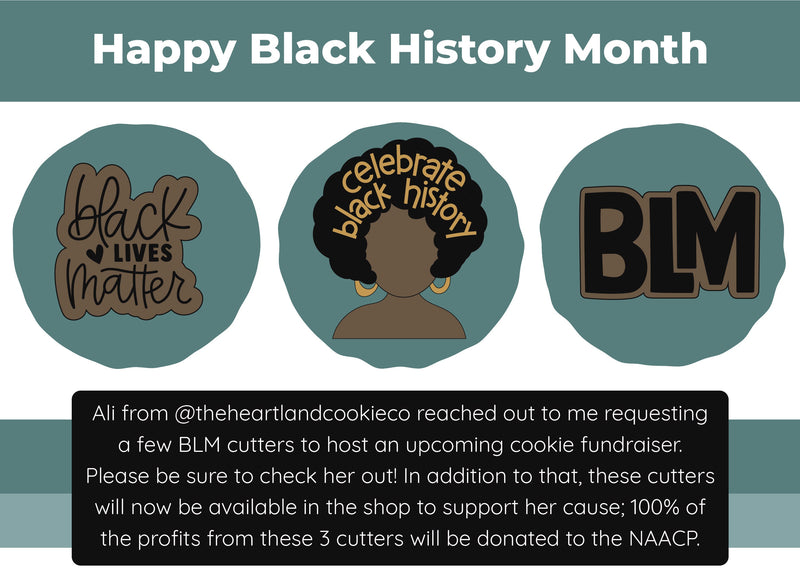 Happy Black History Month

black LIVES matter

celebrate black history

BLM

Ali from @theheartlandcookieco reached out to me requesting a few BLM cutters to host an upcoming cookie fundraiser. Please be sure to check her out! In addition to that, these cutters will now be available in the shop to support her cause; 100% of the profits from these 3 cutters will be donated to the NAACP.